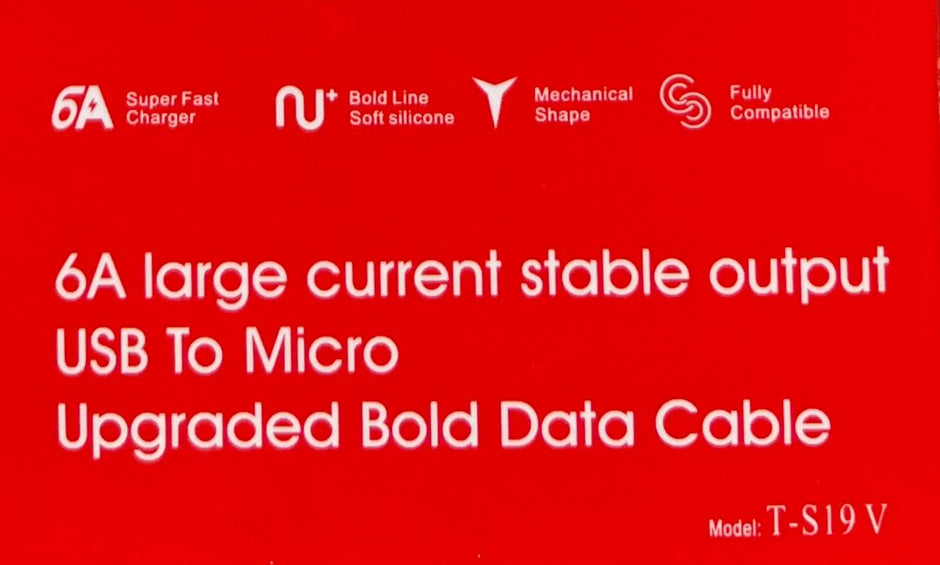 6A Super Fast Charger

Bold Line Soft silicone

Mechanical Shape

Fully Compatible

6A large current stable output
USB To Micro
Upgraded Bold Data Cable

Model: T-S19 V